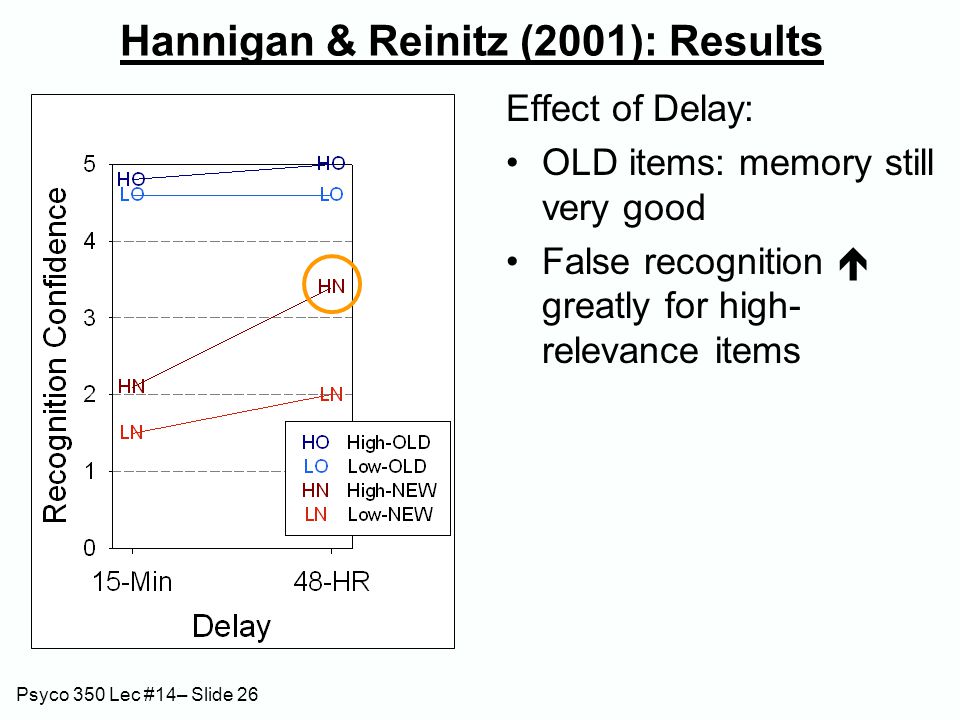 Hannigan & Reinitz (2001): Results

Recognition Confidence

5
4
3
2
1
0

HO
LO
HN
LN

HO
LO
HN
LN

HO High-OLD
LO Low-OLD
HN High-NEW
LN Low-NEW

15-Min
48-HR

Delay

Effect of Delay:

• OLD items: memory still very good

• False recognition ↑ greatly for high-relevance items

Psyco 350 Lec #14– Slide 26